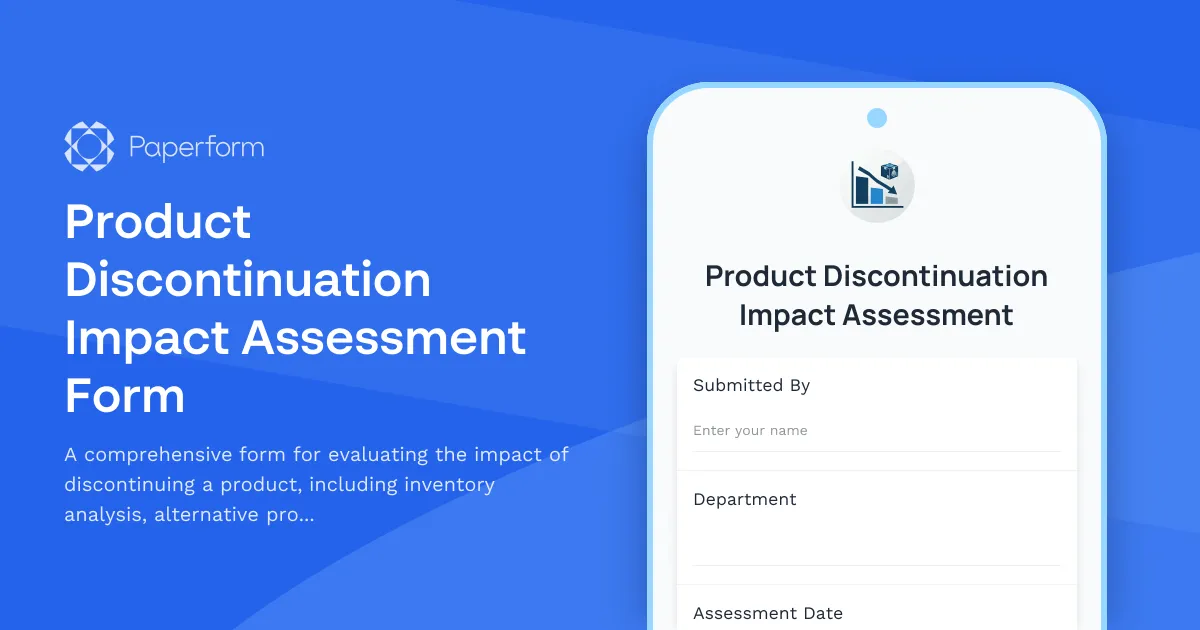 Paperform

Product Discontinuation Impact Assessment Form

A comprehensive form for evaluating the impact of discontinuing a product, including inventory analysis, alternative pro...

Product Discontinuation Impact Assessment

Submitted By

Enter your name

Department

Assessment Date